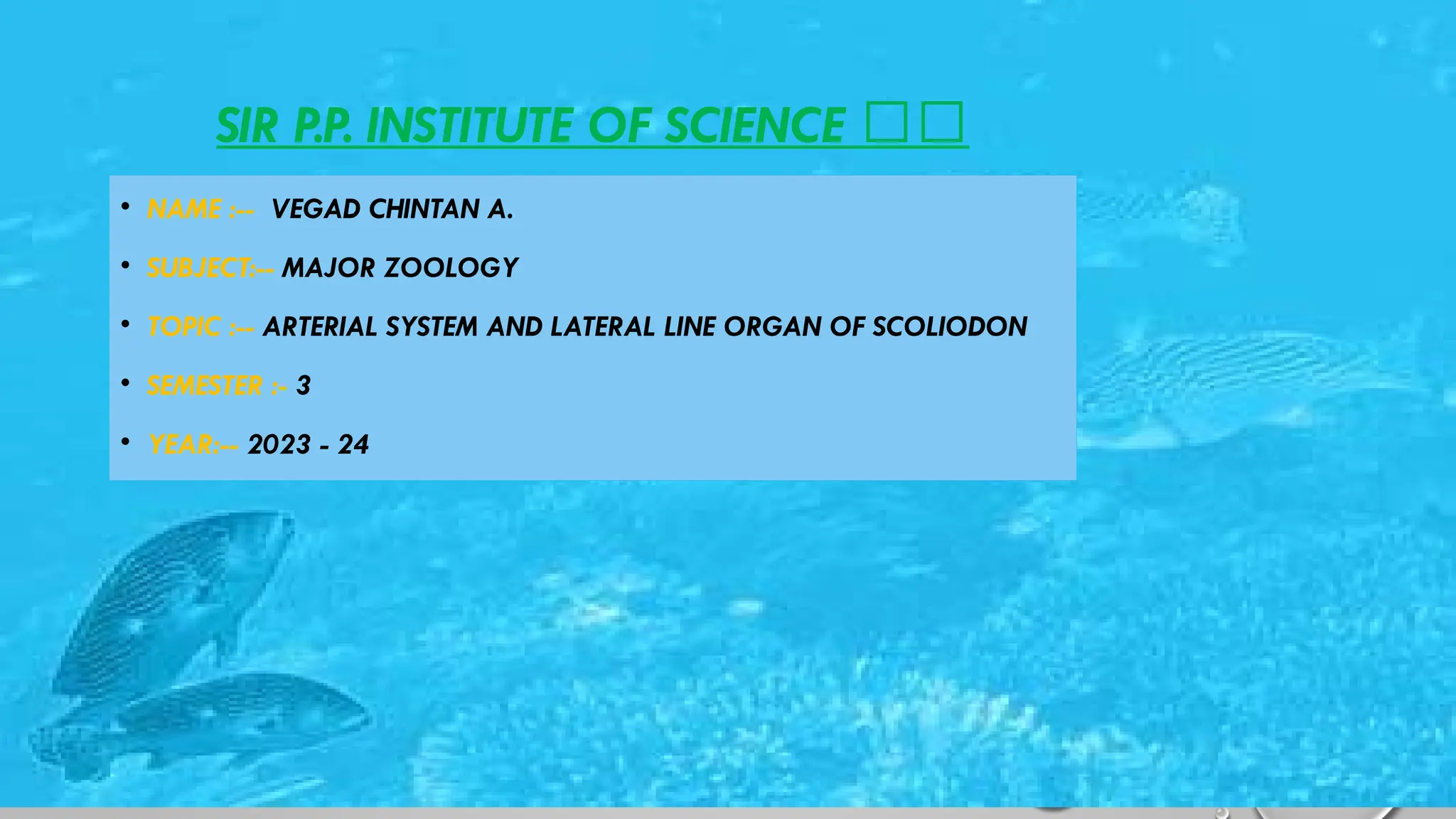 SIR P.P. INSTITUTE OF SCIENCE □□

• NAME :-- VEGAD CHINTAN A.

• SUBJECT:-- MAJOR ZOOLOGY

• TOPIC :-- ARTERIAL SYSTEM AND LATERAL LINE ORGAN OF SCOLIODON

• SEMESTER :- 3

• YEAR:-- 2023 - 24